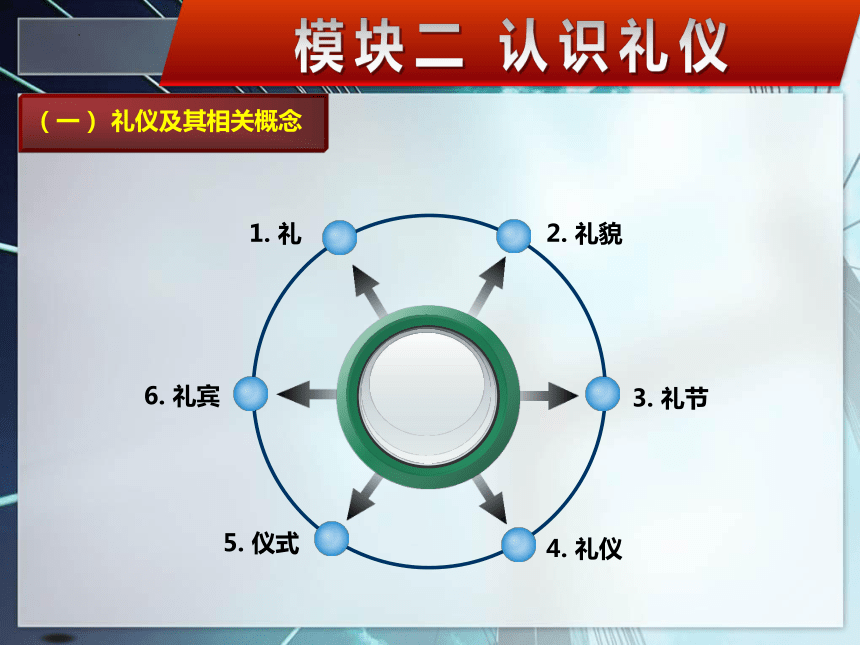 模块二 认识礼仪

（一）礼仪及其相关概念

1. 礼

2. 礼貌

3. 礼节

4. 礼仪

5. 仪式

6. 礼宾